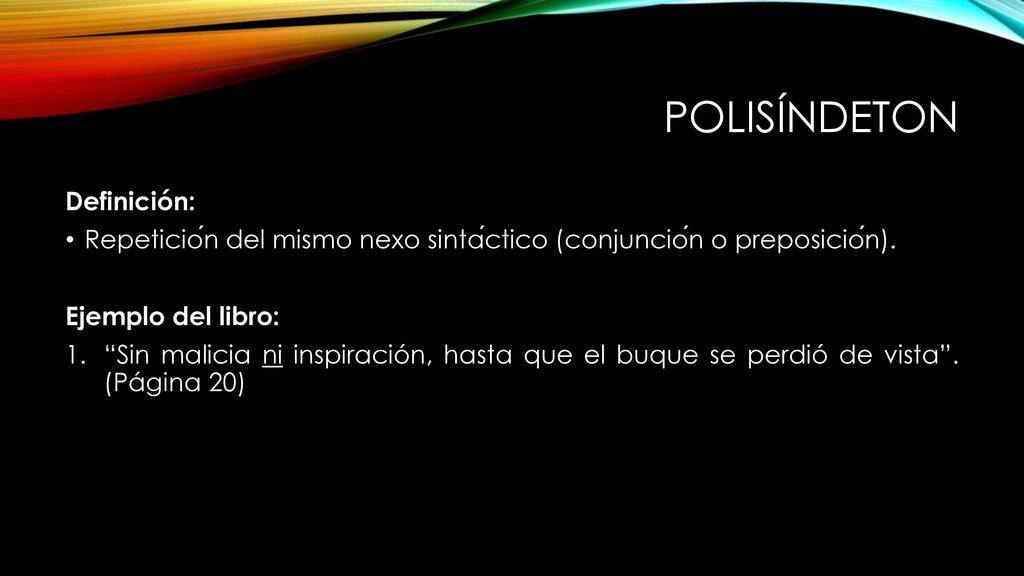 POLISÍNDETON

Definición:

• Repetición del mismo nexo sintáctico (conjunción o preposición).

Ejemplo del libro:

1. “Sin malicia ni inspiración, hasta que el buque se perdió de vista”. (Página 20)